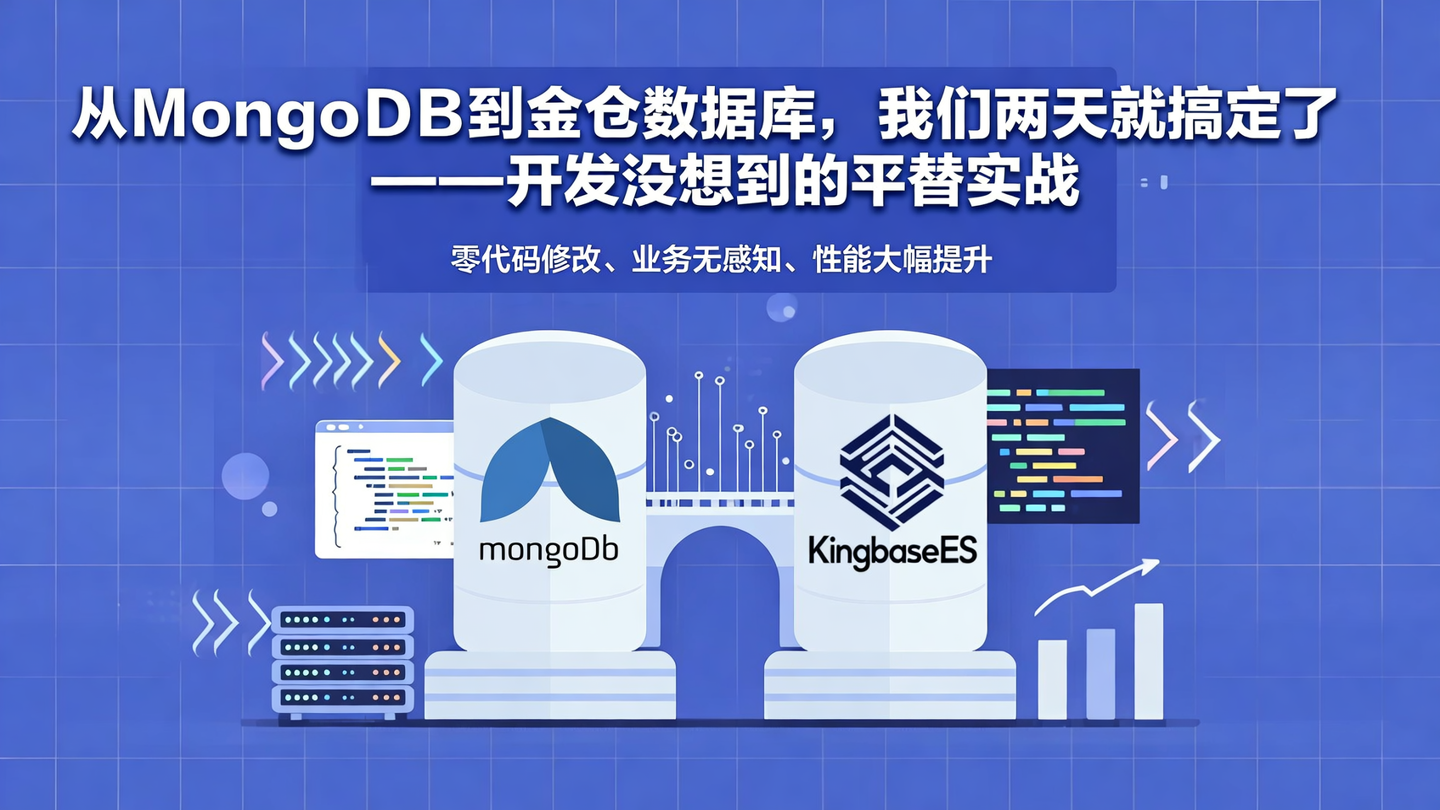 从MongoDB到金仓数据库，我们两天就搞定了
——开发没想到的平替实战

零代码修改、业务无感知、性能大幅提升

mongoDb

KingbaseES